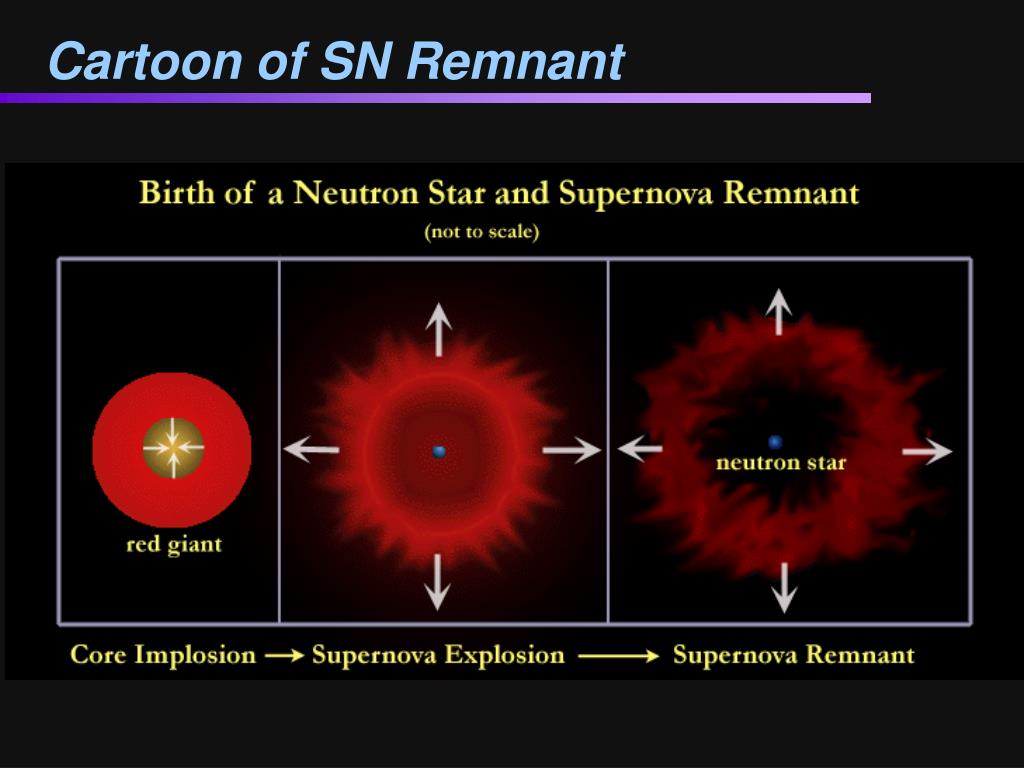 Cartoon of SN Remnant

Birth of a Neutron Star and Supernova Remnant
(not to scale)

red giant

neutron star

Core Implosion → Supernova Explosion → Supernova Remnant